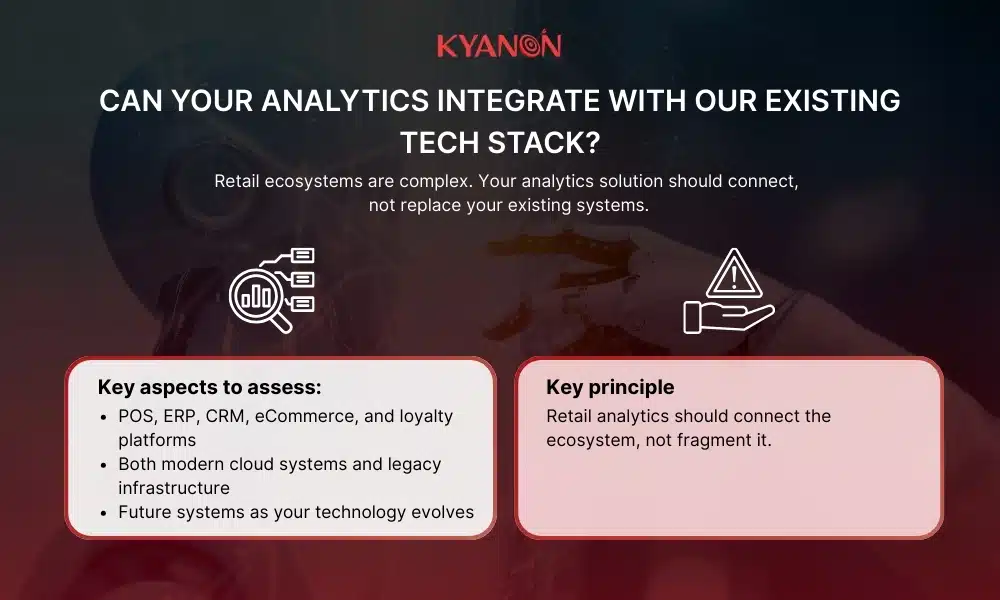 KYANON

CAN YOUR ANALYTICS INTEGRATE WITH OUR EXISTING TECH STACK?

Retail ecosystems are complex. Your analytics solution should connect, not replace your existing systems.

Key aspects to assess:

• POS, ERP, CRM, eCommerce, and loyalty platforms
• Both modern cloud systems and legacy infrastructure
• Future systems as your technology evolves

Key principle

Retail analytics should connect the ecosystem, not fragment it.